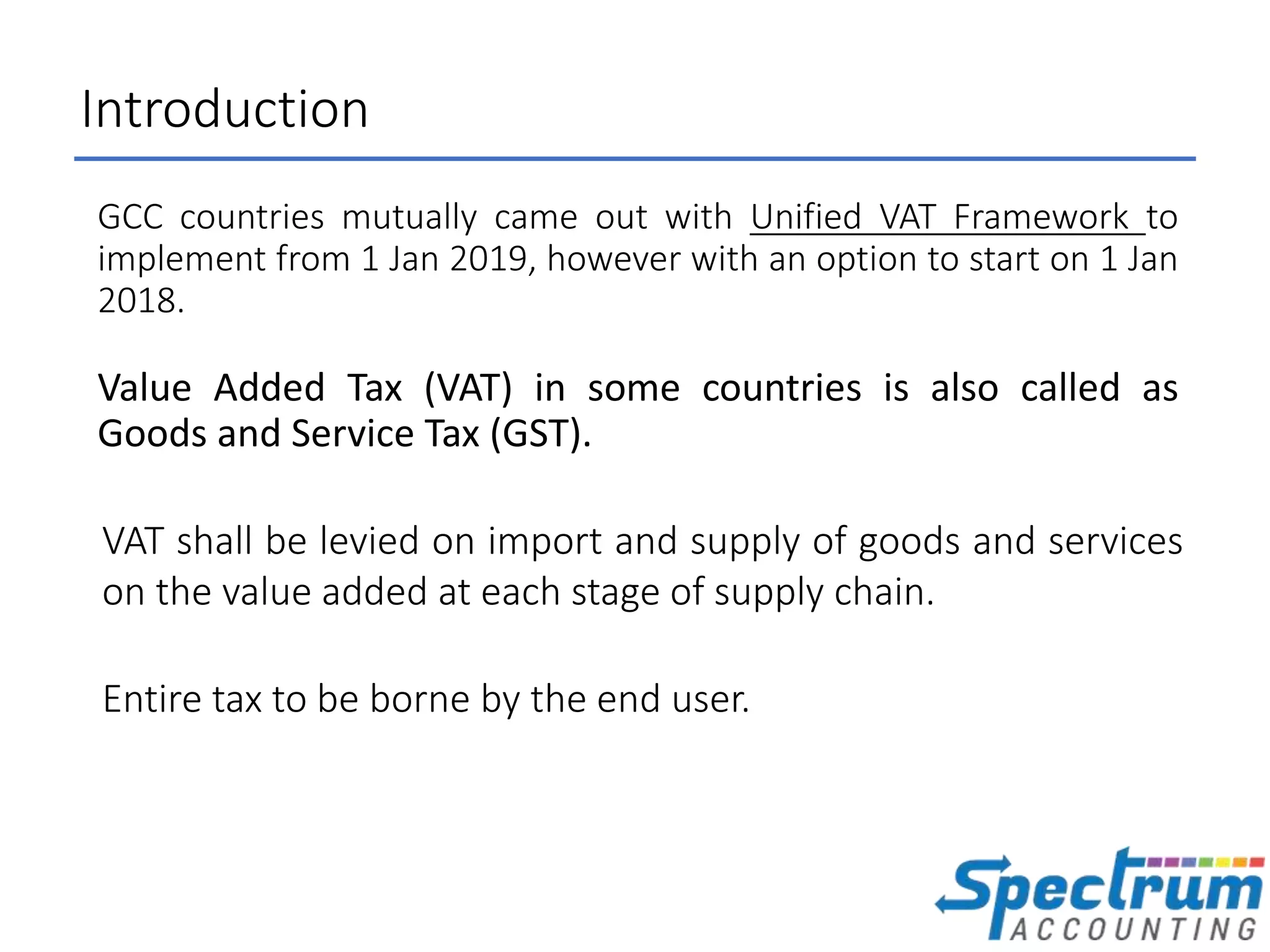 Introduction

GCC countries mutually came out with Unified VAT Framework to implement from 1 Jan 2019, however with an option to start on 1 Jan 2018.

Value Added Tax (VAT) in some countries is also called as Goods and Service Tax (GST).

VAT shall be levied on import and supply of goods and services on the value added at each stage of supply chain.

Entire tax to be borne by the end user.

Spectrum
ACCOUNTING